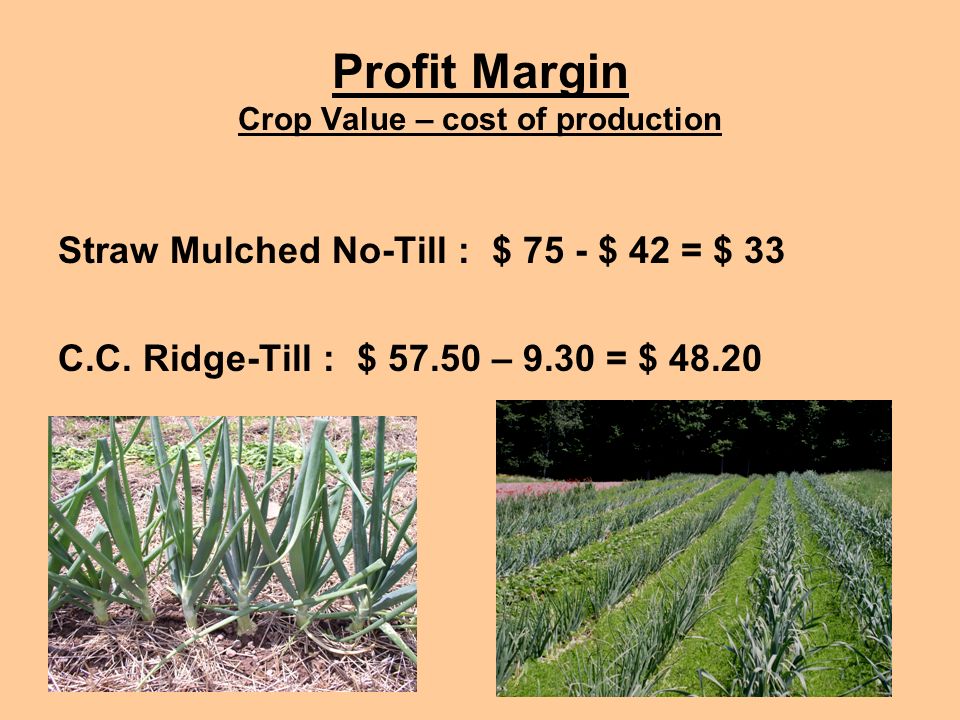 Profit Margin
Crop Value – cost of production

Straw Mulched No-Till : \$ 75 - \$ 42 = \$ 33

C.C. Ridge-Till : \$ 57.50 – 9.30 = \$ 48.20